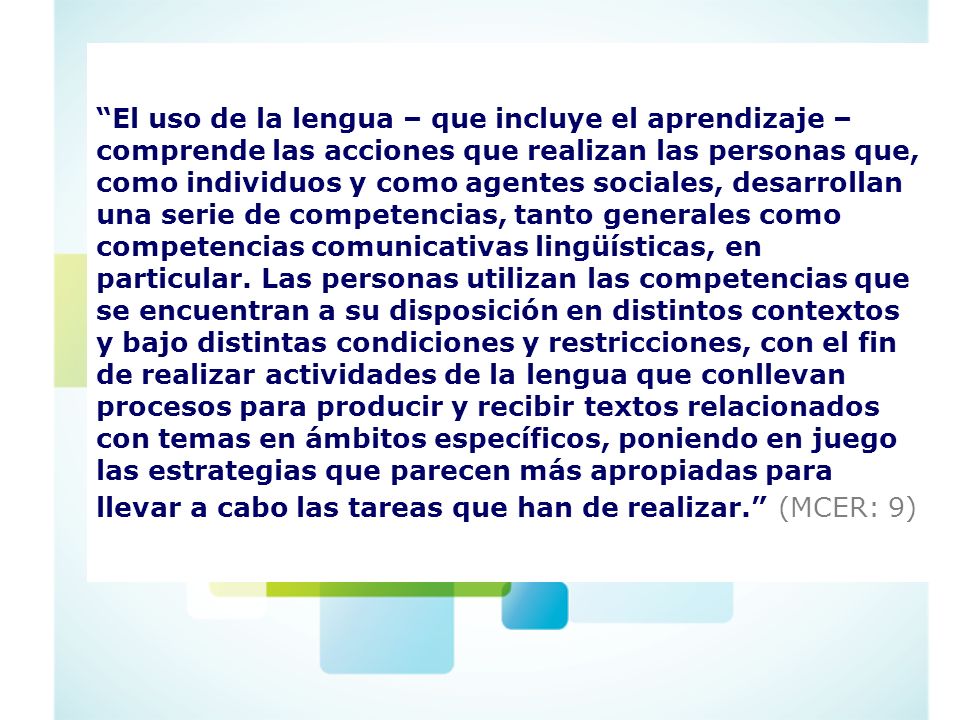 “El uso de la lengua – que incluye el aprendizaje – comprende las acciones que realizan las personas que, como individuos y como agentes sociales, desarrollan una serie de competencias, tanto generales como competencias comunicativas lingüísticas, en particular. Las personas utilizan las competencias que se encuentran a su disposición en distintos contextos y bajo distintas condiciones y restricciones, con el fin de realizar actividades de la lengua que conllevan procesos para producir y recibir textos relacionados con temas en ámbitos específicos, poniendo en juego las estrategias que parecen más apropiadas para llevar a cabo las tareas que han de realizar.” (MCER: 9)